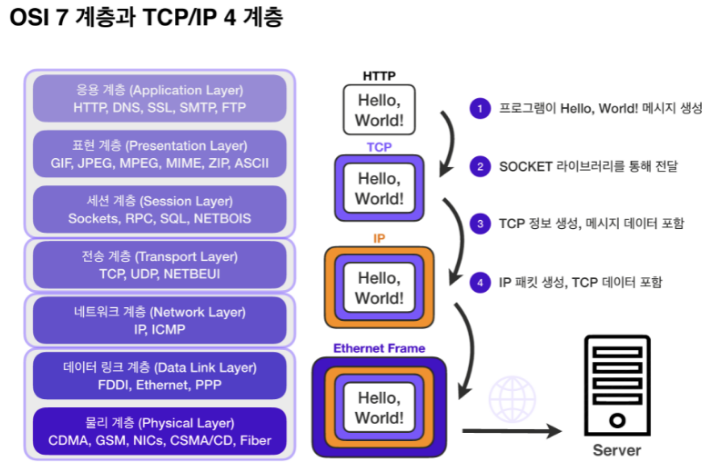 OSI 7 계층과 TCP/IP 4 계층

응용 계층 (Application Layer)
HTTP, DNS, SSL, SMTP, FTP

표현 계층 (Presentation Layer)
GIF, JPEG, MPEG, MIME, ZIP, ASCII

세션 계층 (Session Layer)
Sockets, RPC, SQL, NETBOIS

전송 계층 (Transport Layer)
TCP, UDP, NETBEUI

네트워크 계층 (Network Layer)
IP, ICMP

데이터 링크 계층 (Data Link Layer)
FDDI, Ethernet, PPP

물리 계층 (Physical Layer)
CDMA, GSM, NICs, CSMA/CD, Fiber

HTTP
Hello, World!

TCP
Hello, World!

IP
Hello, World!

Ethernet Frame
Hello, World!

1 프로그램이 Hello, World! 메시지 생성

2 SOCKET 라이브러리를 통해 전달

3 TCP 정보 생성, 메시지 데이터 포함

4 IP 패킷 생성, TCP 데이터 포함

Server